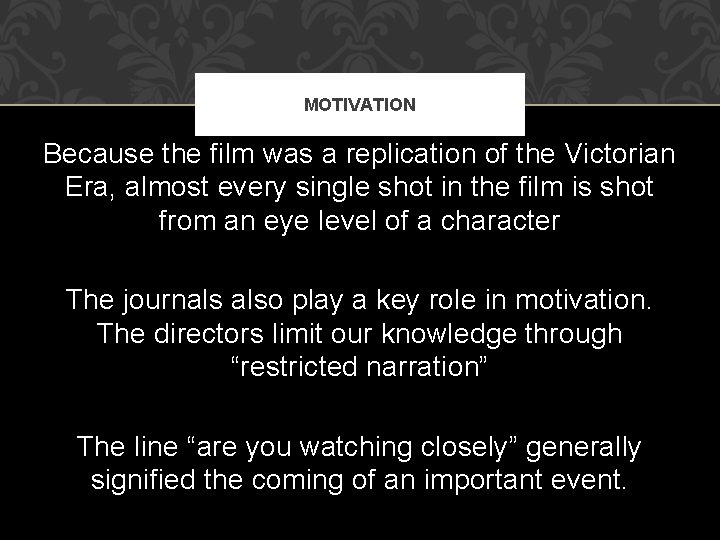 MOTIVATION

Because the film was a replication of the Victorian Era, almost every single shot in the film is shot from an eye level of a character

The journals also play a key role in motivation. The directors limit our knowledge through “restricted narration”

The line “are you watching closely” generally signified the coming of an important event.